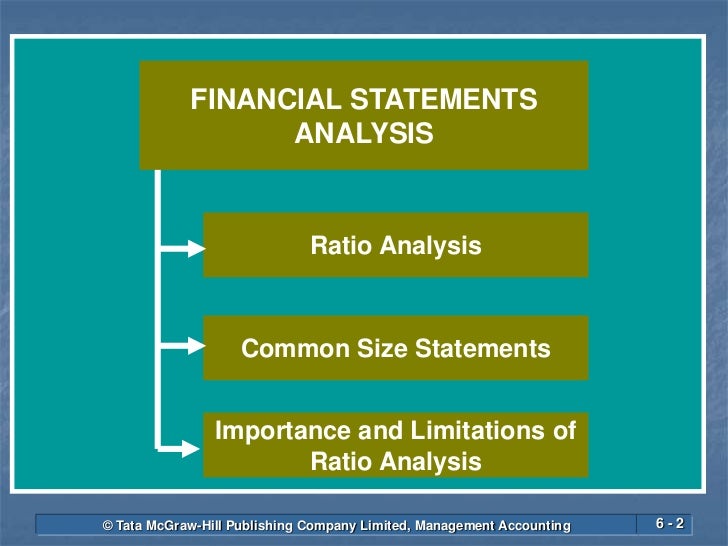 FINANCIAL STATEMENTS ANALYSIS

Ratio Analysis

Common Size Statements

Importance and Limitations of Ratio Analysis

© Tata McGraw-Hill Publishing Company Limited, Management Accounting

6 - 2